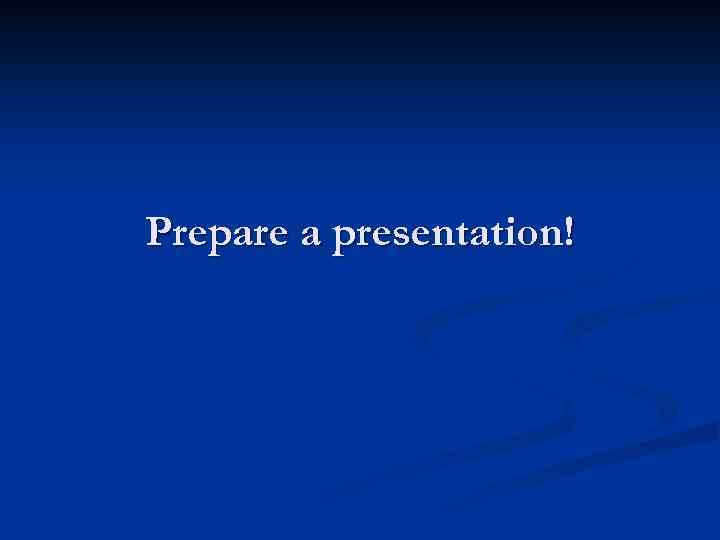 Prepare a presentation!